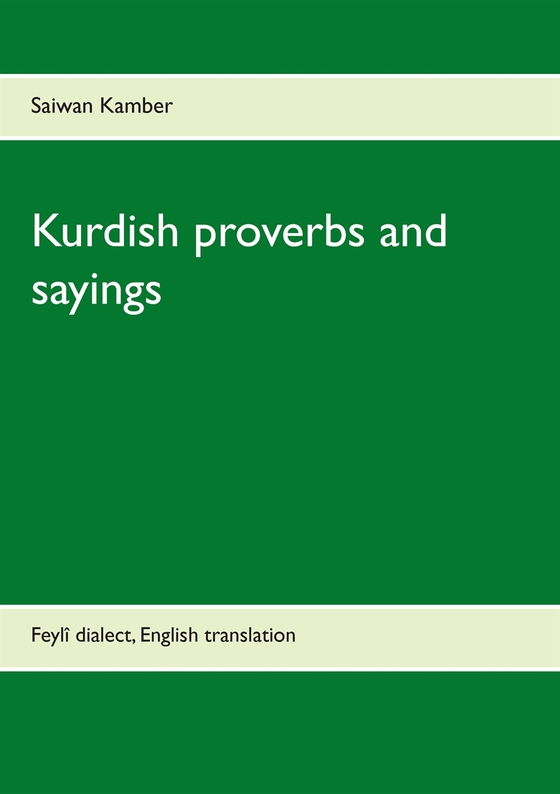 Saiwan Kamber

Kurdish proverbs and sayings

Feylî dialect, English translation